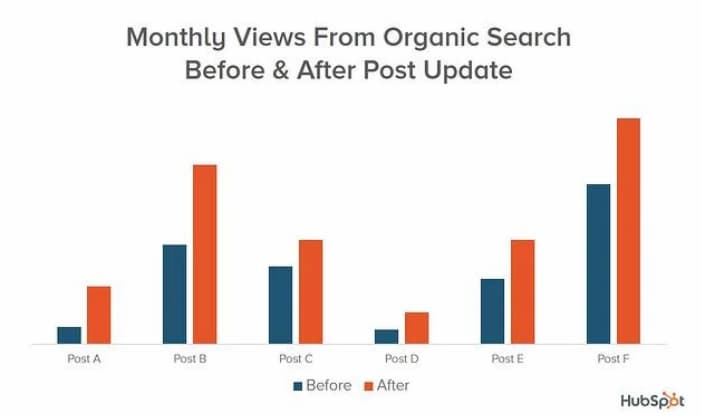 Monthly Views From Organic Search
Before & After Post Update

Post A
Post B
Post C
Post D
Post E
Post F

Before After

HubSpot